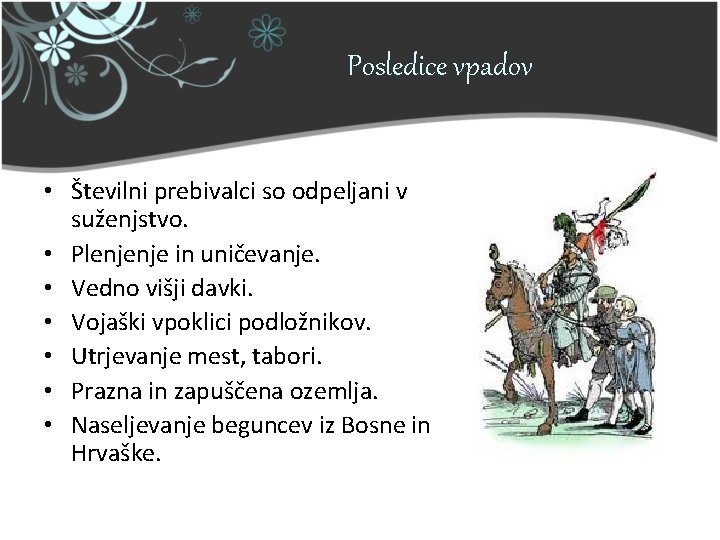 Posledice vpadov

• Številni prebivalci so odpeljani v suženjstvo.
• Plenjenje in uničevanje.
• Vedno višji davki.
• Vojaški vpoklici podložnikov.
• Utrjevanje mest, tabori.
• Prazna in zapuščena ozemlja.
• Naseljevanje beguncev iz Bosne in Hrvaške.